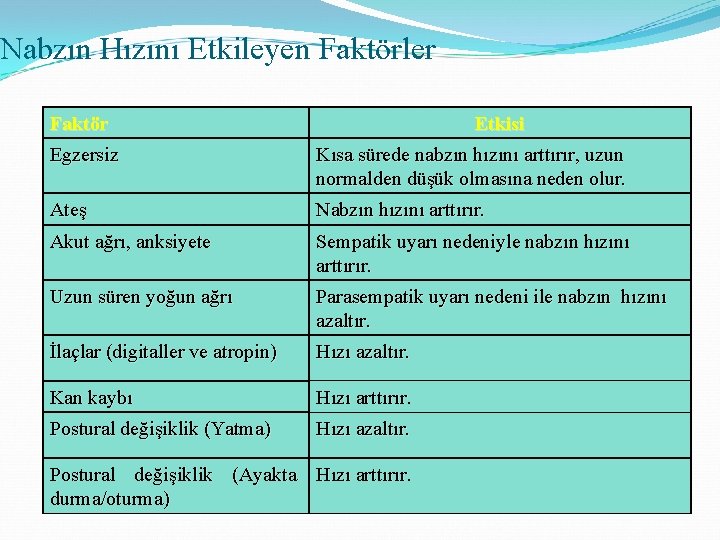 Nabzın Hızını Etkileyen Faktörler

| Faktör | Etkisi |
|---|---|
| Egzersiz | Kısa sürede nabzın hızını arttırır, uzun normalden düşük olmasına neden olur. |
| Ateş | Nabzın hızını arttırır. |
| Akut ağrı, anksiyete | Sempatik uyarı nedeniyle nabzın hızını arttırır. |
| Uzun süren yoğun ağrı | Parasempatik uyarı nedeni ile nabzın hızını azaltır. |
| İlaçlar (digitaller ve atropin) | Hızı azaltır. |
| Kan kaybı | Hızı arttırır. |
| Postural değişiklik (Yatma) | Hızı azaltır. |
| Postural değişiklik (Ayakta durma/oturma) | Hızı arttırır. |